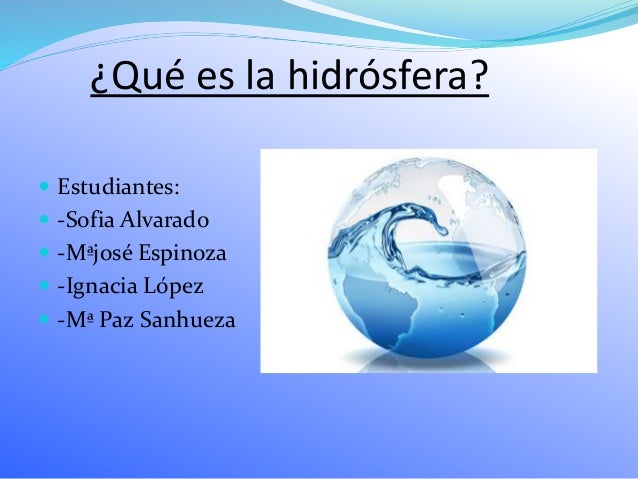 ¿Qué es la hidrósfera?

- Estudiantes:
- -Sofia Alvarado
- -Mªjosé Espinoza
- -Ignacia López
- -Mª Paz Sanhueza